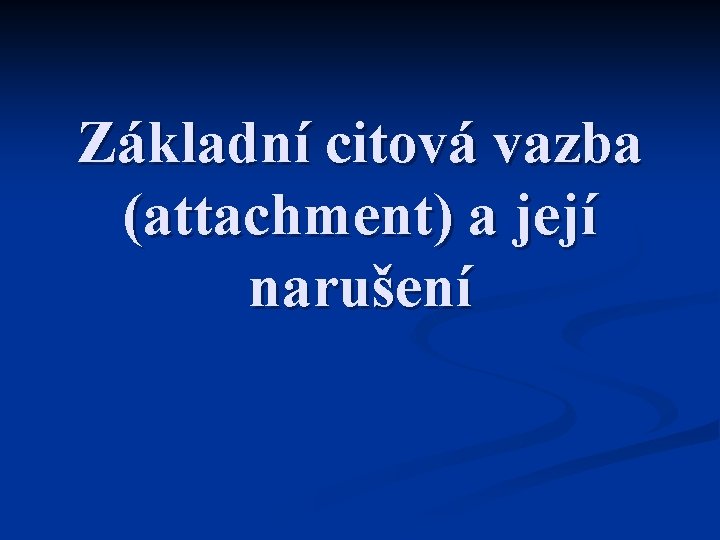 Základní citová vazba (attachment) a její narušení